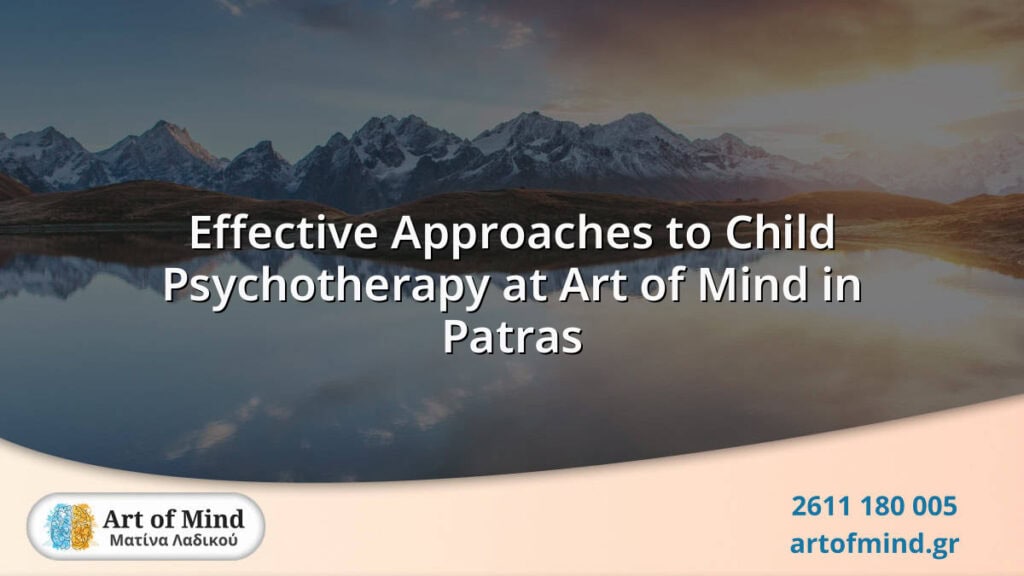 Effective Approaches to Child Psychotherapy at Art of Mind in Patras

Art of Mind
Ματίνα Λαδικού

2611 180 005
artofmind.gr